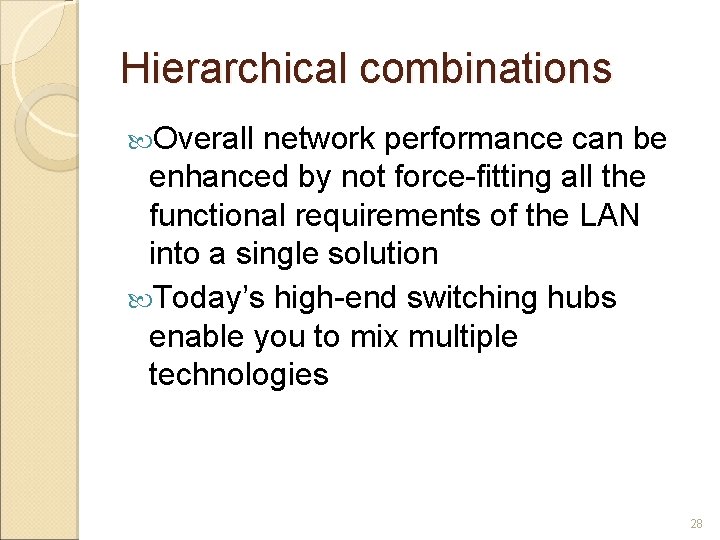 Hierarchical combinations

Overall network performance can be enhanced by not force-fitting all the functional requirements of the LAN into a single solution

Today’s high-end switching hubs enable you to mix multiple technologies

28